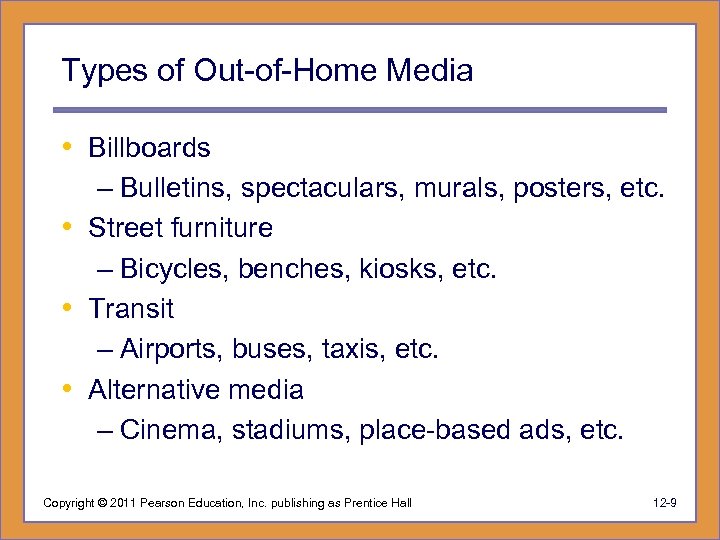 Types of Out-of-Home Media

• Billboards
– Bulletins, spectaculars, murals, posters, etc.
• Street furniture
– Bicycles, benches, kiosks, etc.
• Transit
– Airports, buses, taxis, etc.
• Alternative media
– Cinema, stadiums, place-based ads, etc.

Copyright © 2011 Pearson Education, Inc. publishing as Prentice Hall

12-9